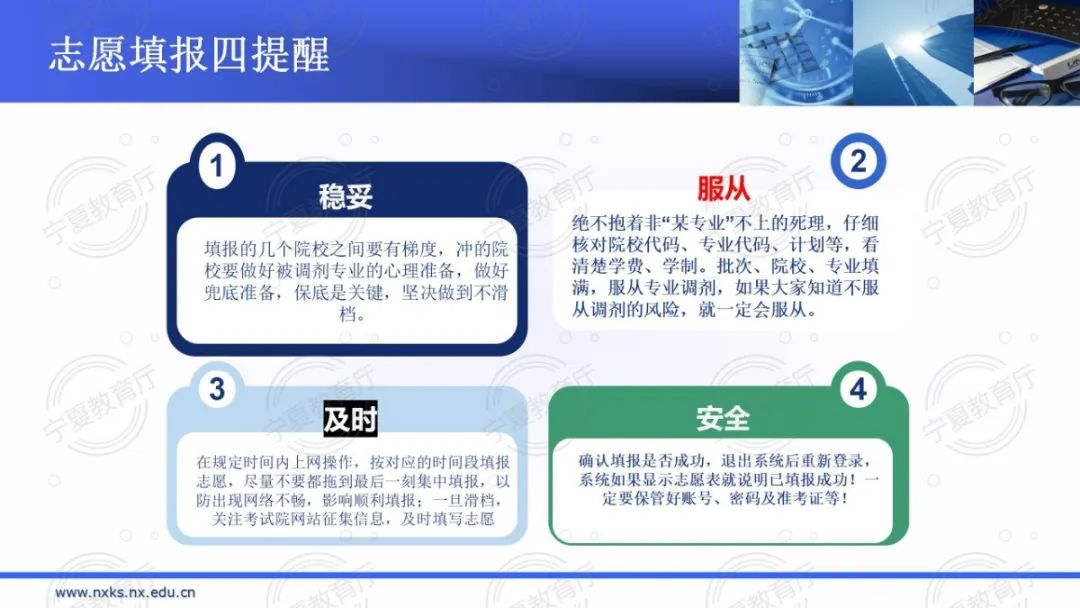 志愿填报四提醒

1
稳妥
填报的几个院校之间要有梯度，冲的院校要做好被调剂专业的心理准备，做好兜底准备，保底是关键，坚决做到不滑档。

2
服从
绝不抱着非“某专业”不上的死理，仔细核对院校代码、专业代码、计划等，看清楚学费、学制。批次、院校、专业填满，服从专业调剂，如果大家知道不服从调剂的风险，就一定会服从。

3
及时
在规定时间内上网操作，按对应的时间段填报志愿，尽量不要都拖到最后一刻集中填报，以防出现网络不畅，影响顺利填报；一旦滑档，关注考试院网站征集信息，及时填写志愿

4
安全
确认填报是否成功，退出系统后重新登录，系统如果显示志愿表就说明已填报成功！一定要保管好账号、密码及准考证等！

宁夏教育厅

www.nxks.nx.edu.cn